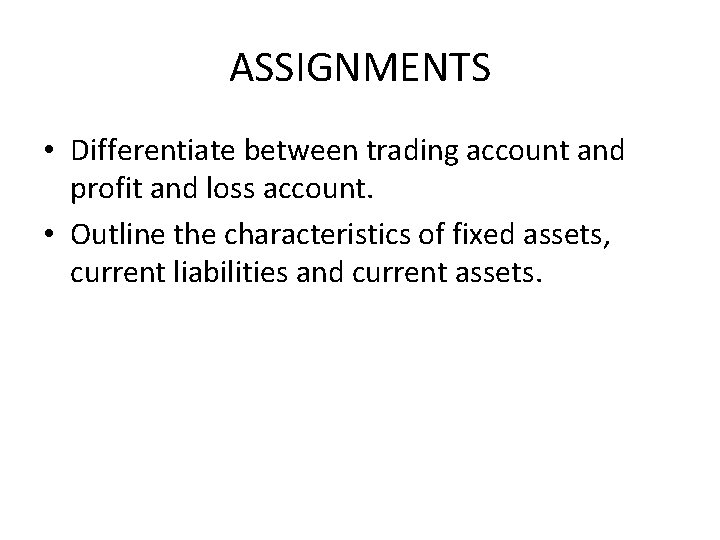 ASSIGNMENTS

• Differentiate between trading account and profit and loss account.

• Outline the characteristics of fixed assets, current liabilities and current assets.